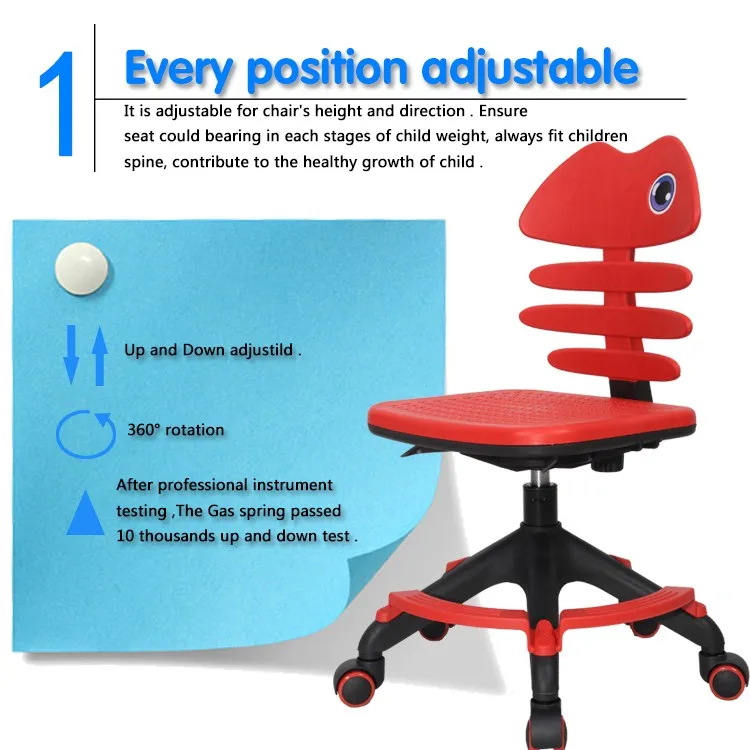 1

Every position adjustable

It is adjustable for chair's height and direction . Ensure seat could bearing in each stages of child weight, always fit children spine, contribute to the healthy growth of child .

Up and Down adjustild .

360° rotation

After professional instrument testing ,The Gas spring passed 10 thousands up and down test .